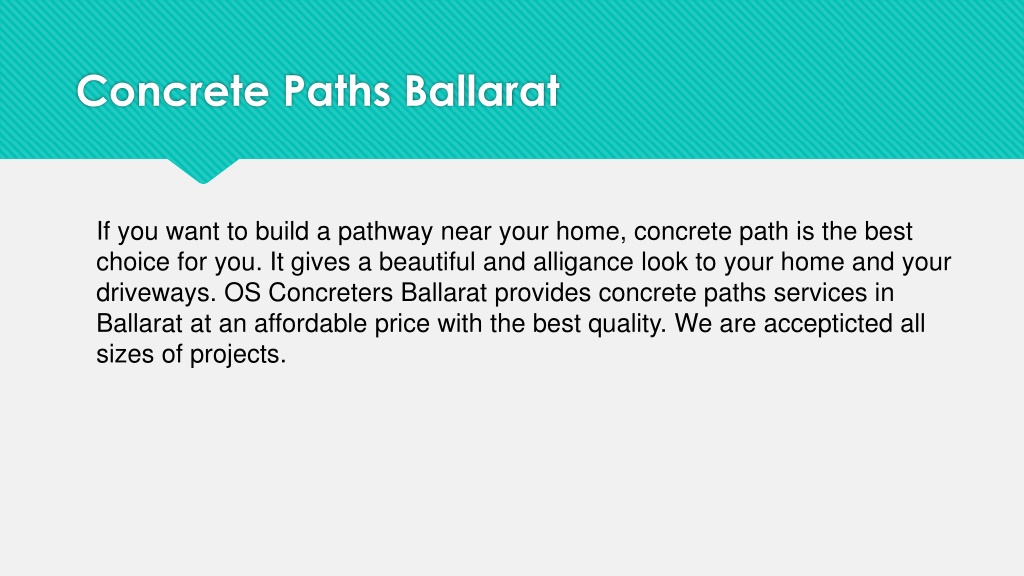 Concrete Paths Ballarat

If you want to build a pathway near your home, concrete path is the best choice for you. It gives a beautiful and alligance look to your home and your driveways. OS Concreters Ballarat provides concrete paths services in Ballarat at an affordable price with the best quality. We are accepticted all sizes of projects.